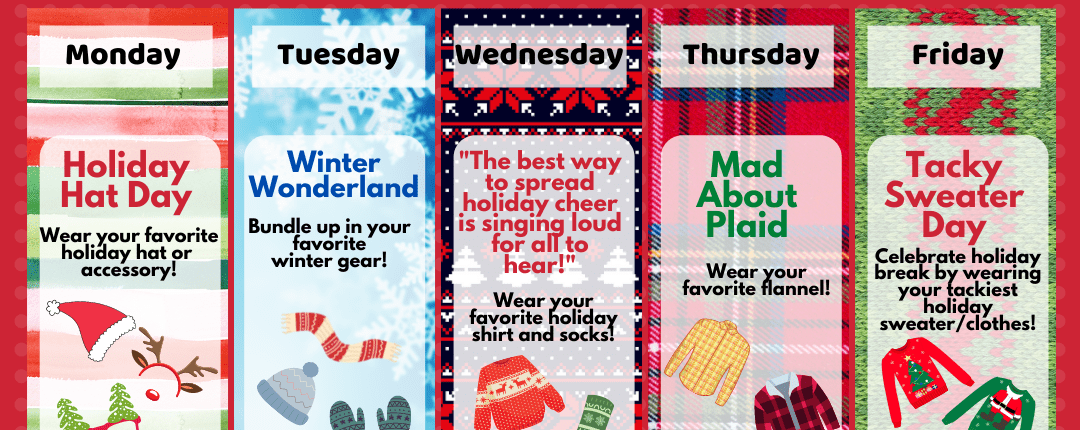 Monday

Holiday Hat Day

Wear your favorite holiday hat or accessory!

Tuesday

Winter Wonderland

Bundle up in your favorite winter gear!

Wednesday

"The best way to spread holiday cheer is singing loud for all to hear!"

Wear your favorite holiday shirt and socks!

Thursday

Mad About Plaid

Wear your favorite flannel!

Friday

Tacky Sweater Day

Celebrate holiday break by wearing your tackiest holiday sweater/clothes!